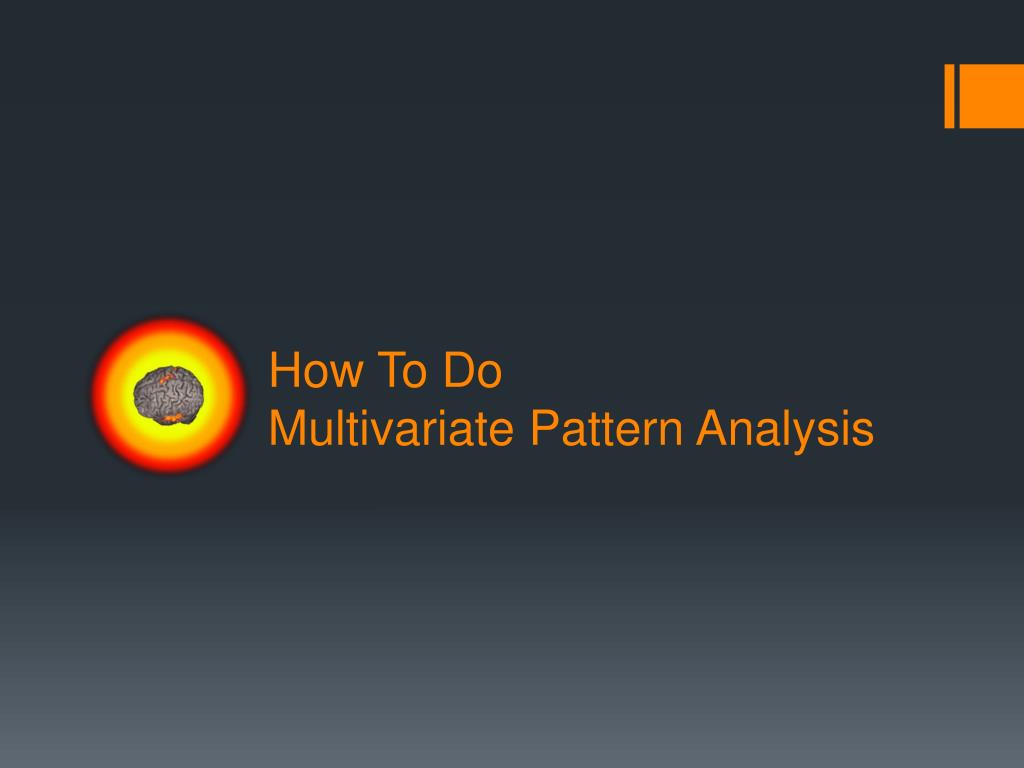 How To Do
Multivariate Pattern Analysis